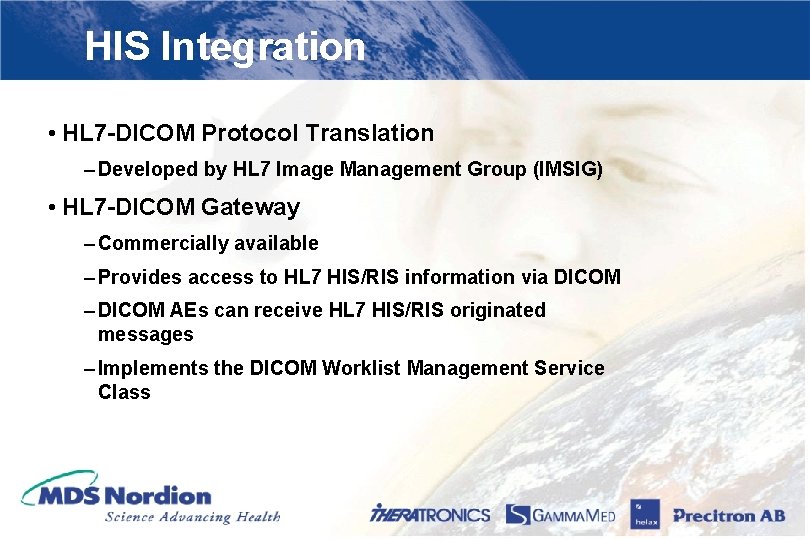 HIS Integration

• HL7-DICOM Protocol Translation

– Developed by HL7 Image Management Group (IMSIG)

• HL7-DICOM Gateway

– Commercially available

– Provides access to HL7 HIS/RIS information via DICOM

– DICOM AEs can receive HL7 HIS/RIS originated messages

– Implements the DICOM Worklist Management Service Class

MDS Nordion
Science Advancing Health

THERATRONICS GAMMAMED helax Precitron AB